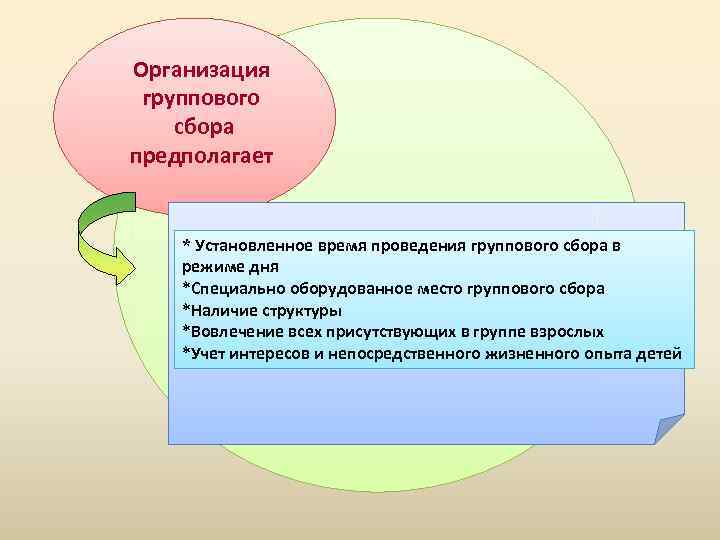 Организация группового сбора предполагает

* Установленное время проведения группового сбора в режиме дня
*Специально оборудованное место группового сбора
*Наличие структуры
*Вовлечение всех присутствующих в группе взрослых
*Учет интересов и непосредственного жизненного опыта детей